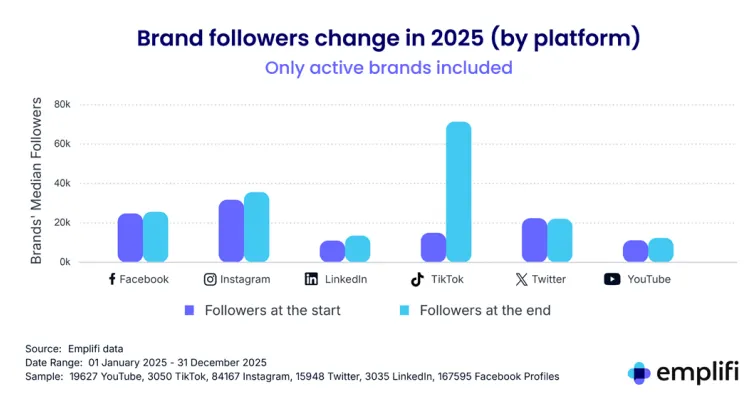 Brand followers change in 2025 (by platform)
Only active brands included

Brands' Median Followers

80k
60k
40k
20k
0k

Facebook
Instagram
LinkedIn
TikTok
Twitter
YouTube

Followers at the start
Followers at the end

Source: Emplifi data
Date Range: 01 January 2025 - 31 December 2025
Sample: 19627 YouTube, 3050 TikTok, 84167 Instagram, 15948 Twitter, 3035 LinkedIn, 167595 Facebook Profiles

emplifi